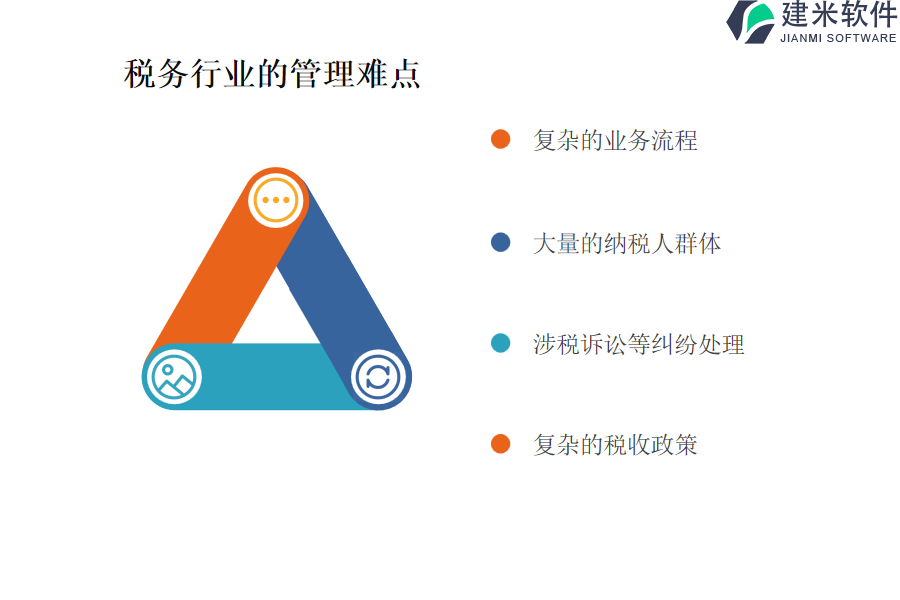 建米软件
JIANMI SOFTWARE

税务行业的管理难点

复杂的业务流程

大量的纳税人群体

涉税诉讼等纠纷处理

复杂的税收政策